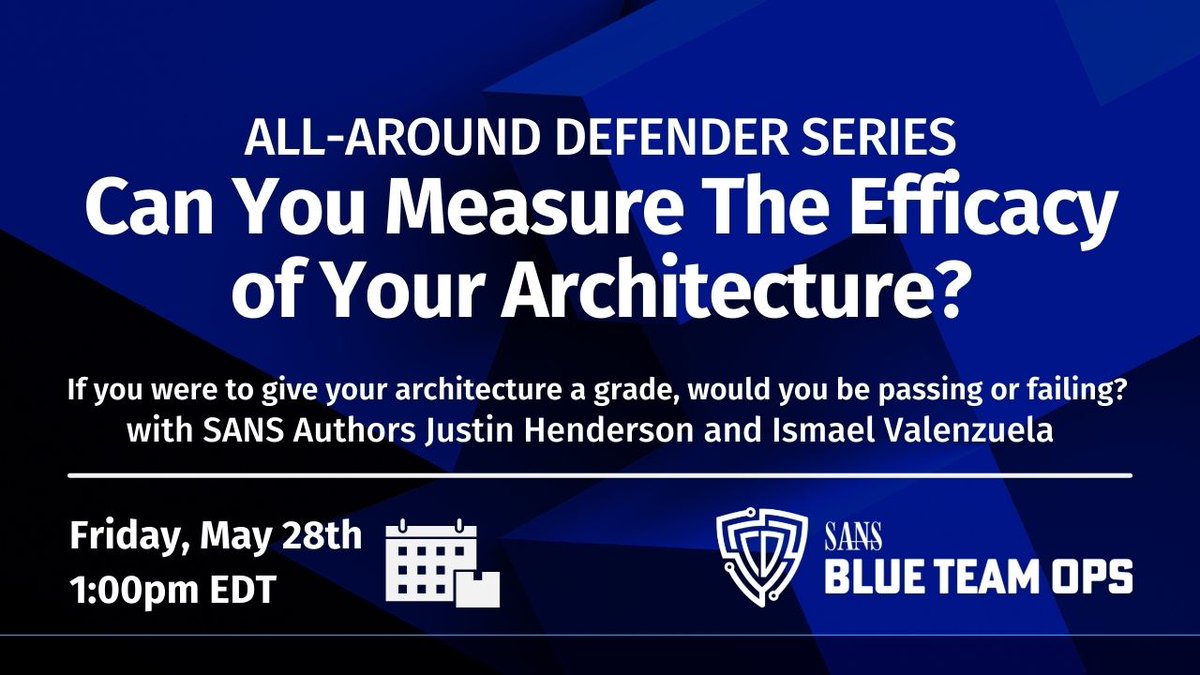 ALL-AROUND DEFENDER SERIES
Can You Measure The Efficacy of Your Architecture?

If you were to give your architecture a grade, would you be passing or failing?
with SANS Authors Justin Henderson and Ismael Valenzuela

Friday, May 28th
1:00pm EDT

SANS
BLUE TEAM OPS